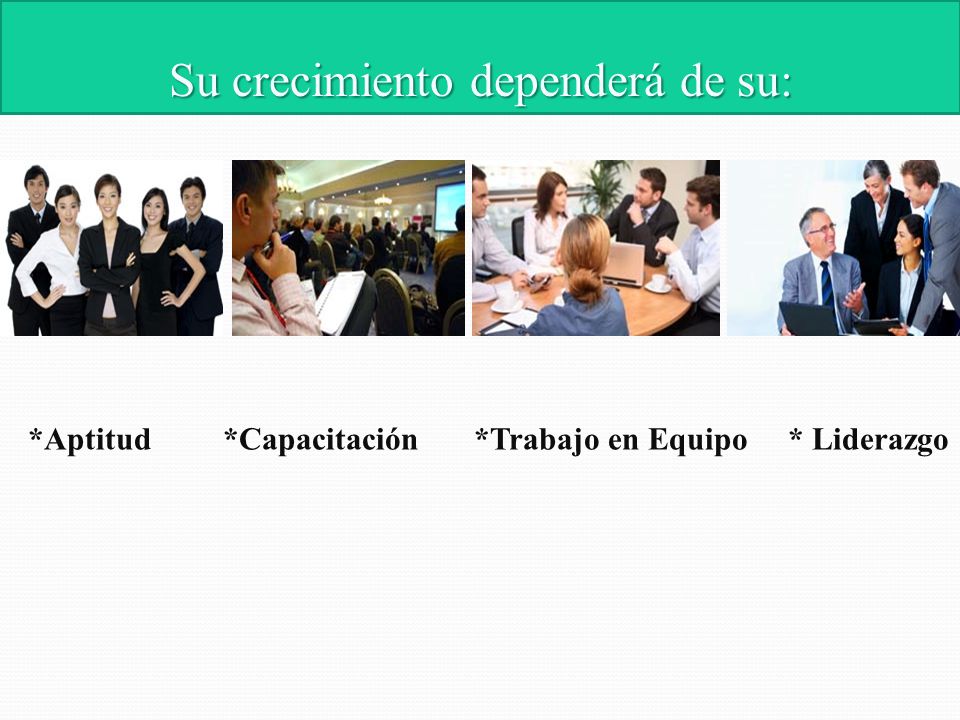 Su crecimiento dependerá de su:

*Aptitud *Capacitación *Trabajo en Equipo * Liderazgo